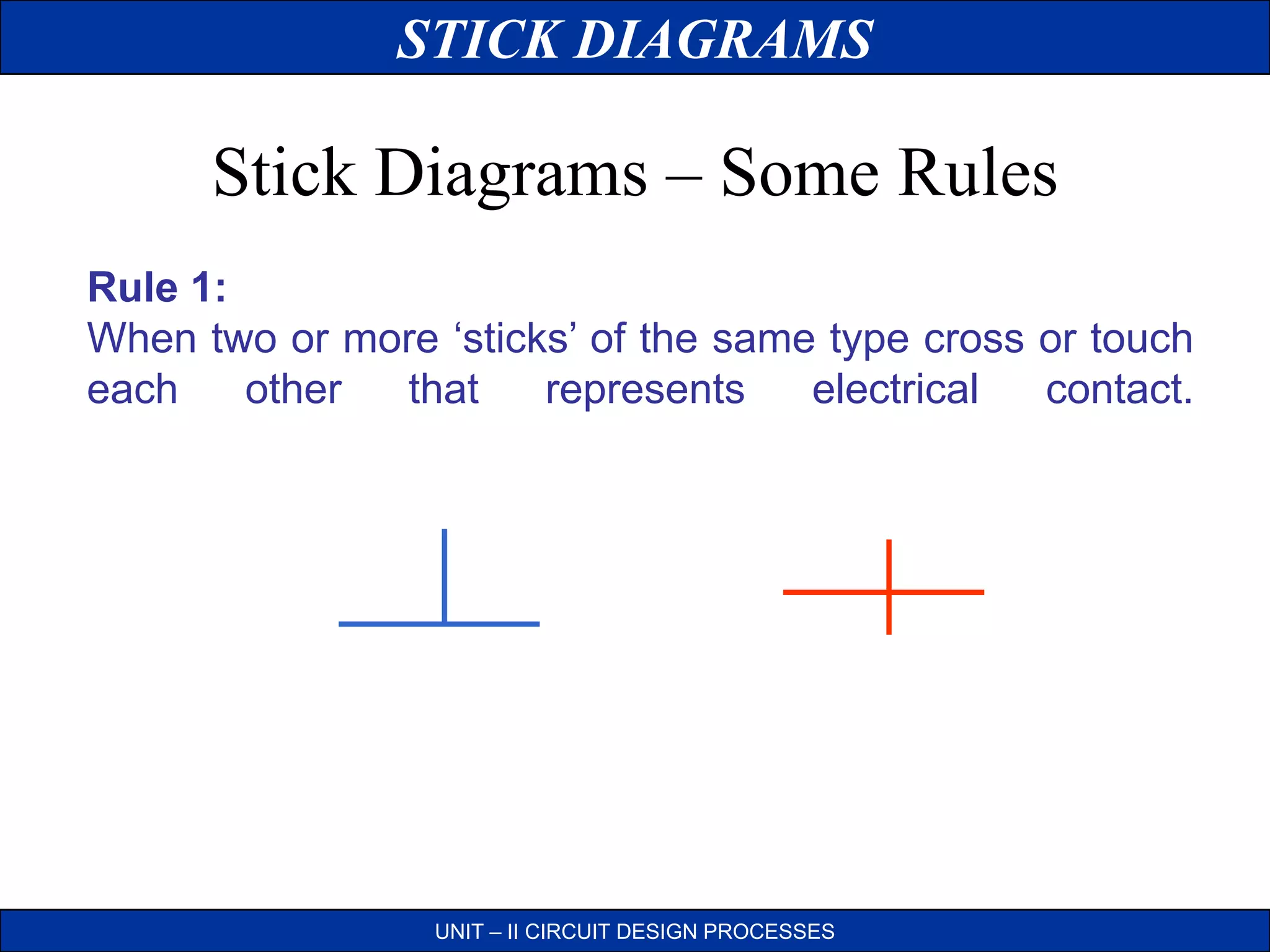 STICK DIAGRAMS

Stick Diagrams – Some Rules

Rule 1:
When two or more ‘sticks’ of the same type cross or touch each other that represents electrical contact.

UNIT – II CIRCUIT DESIGN PROCESSES